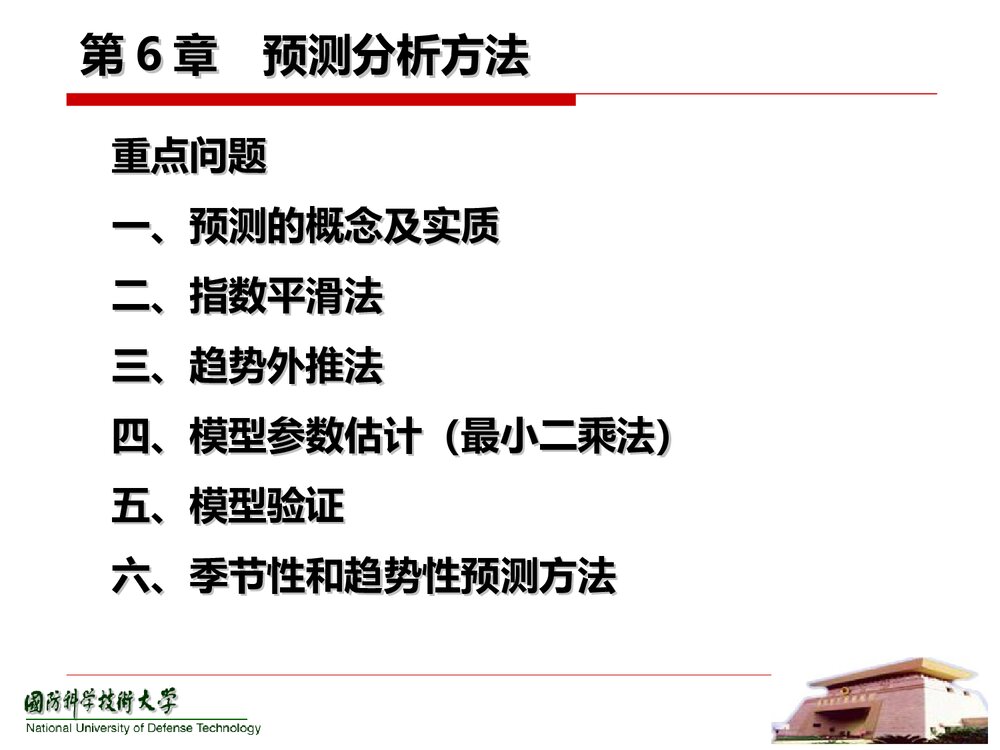 第 6 章　预测分析方法

重点问题

一、预测的概念及实质

二、指数平滑法

三、趋势外推法

四、模型参数估计（最小二乘法）

五、模型验证

六、季节性和趋势性预测方法

國防科学技術大学
National University of Defense Technology